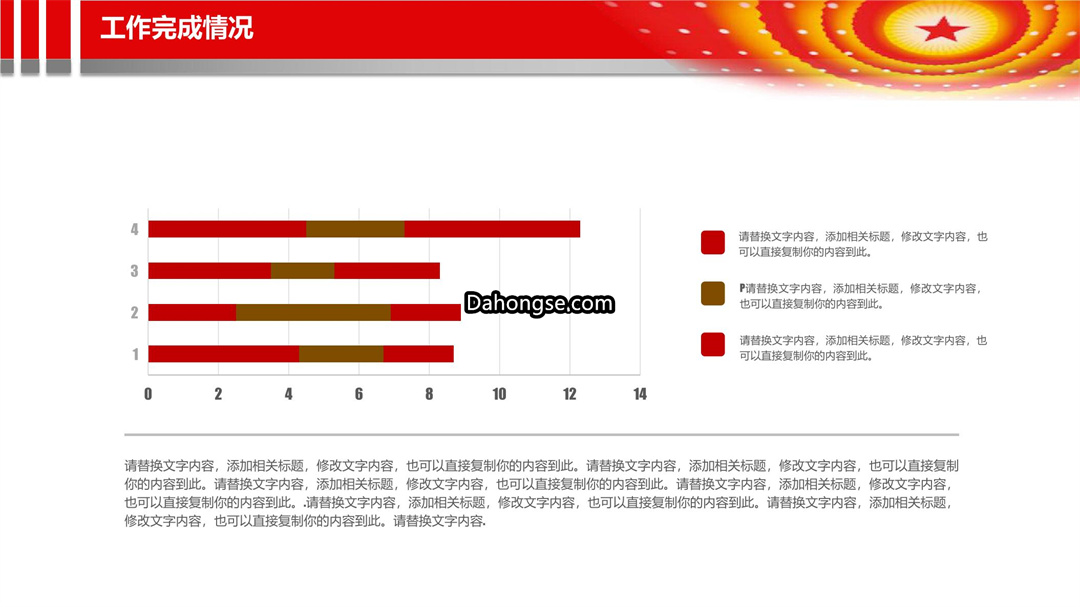 工作完成情况

4
3
2
1
0 2 4 6 8 10 12 14

Dahongse.com

请替换文字内容，添加相关标题，修改文字内容，也可以直接复制你的内容到此。

P请替换文字内容，添加相关标题，修改文字内容，也可以直接复制你的内容到此。

请替换文字内容，添加相关标题，修改文字内容，也可以直接复制你的内容到此。

请替换文字内容，添加相关标题，修改文字内容，也可以直接复制你的内容到此。请替换文字内容，添加相关标题，修改文字内容，也可以直接复制你的内容到此。请替换文字内容，添加相关标题，修改文字内容，也可以直接复制你的内容到此。请替换文字内容，添加相关标题，修改文字内容，也可以直接复制你的内容到此。.请替换文字内容，添加相关标题，修改文字内容，也可以直接复制你的内容到此。请替换文字内容，添加相关标题，修改文字内容，也可以直接复制你的内容到此。请替换文字内容.